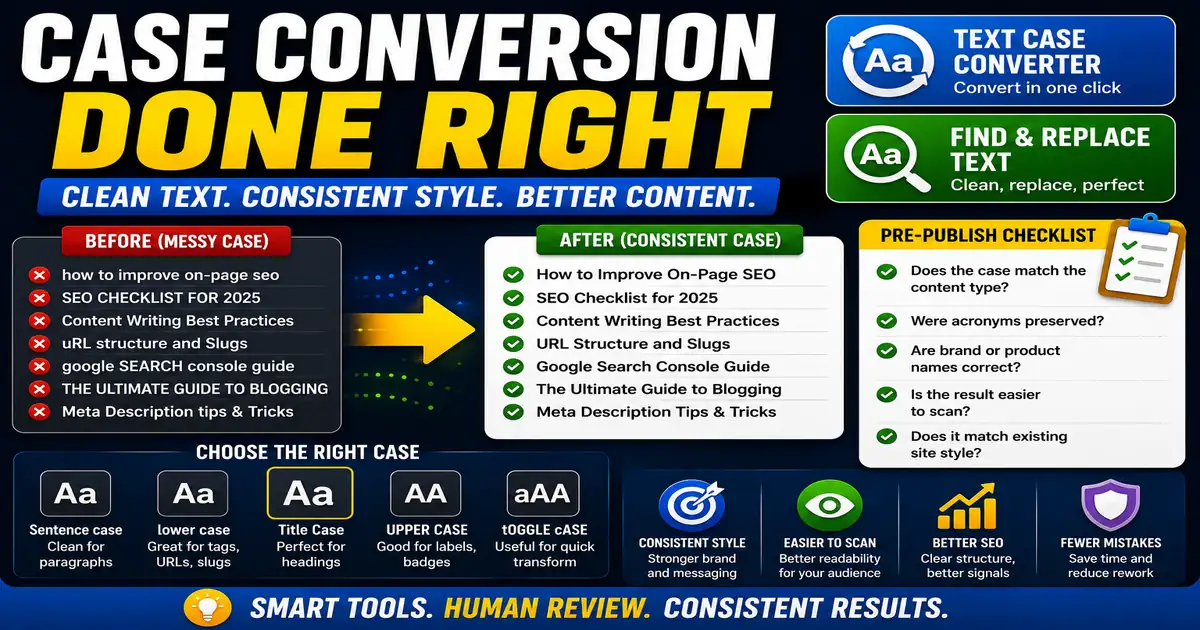 CASE CONVERSION
DONE RIGHT
CLEAN TEXT. CONSISTENT STYLE. BETTER CONTENT.

Aa TEXT CASE CONVERTER
Convert in one click

Aa FIND & REPLACE TEXT
Clean, replace, perfect

BEFORE (MESSY CASE)
how to improve on-page seo
SEO CHECKLIST FOR 2025
Content Writing Best Practices
uRL structure and Slugs
google SEARCH console guide
THE ULTIMATE GUIDE TO BLOGGING
Meta Description tips & Tricks

AFTER (CONSISTENT CASE)
How to Improve On-Page SEO
SEO Checklist for 2025
Content Writing Best Practices
URL Structure and Slugs
Google Search Console Guide
The Ultimate Guide to Blogging
Meta Description Tips & Tricks

PRE-PUBLISH CHECKLIST
Does the case match the content type?
Were acronyms preserved?
Are brand or product names correct?
Is the result easier to scan?
Does it match existing site style?

CHOOSE THE RIGHT CASE
Aa
Sentence case
Clean for paragraphs
Aa
lower case
Great for tags, URLs, slugs
Aa
Title Case
Perfect for headings
AA
UPPER CASE
Good for labels, badges
aAA
tOGGLE cASE
Useful for quick transform

CONSISTENT STYLE
Stronger brand and messaging
EASIER TO SCAN
Better readability for your audience
BETTER SEO
Clear structure, better signals
FEWER MISTAKES
Save time and reduce rework

SMART TOOLS. HUMAN REVIEW. CONSISTENT RESULTS.